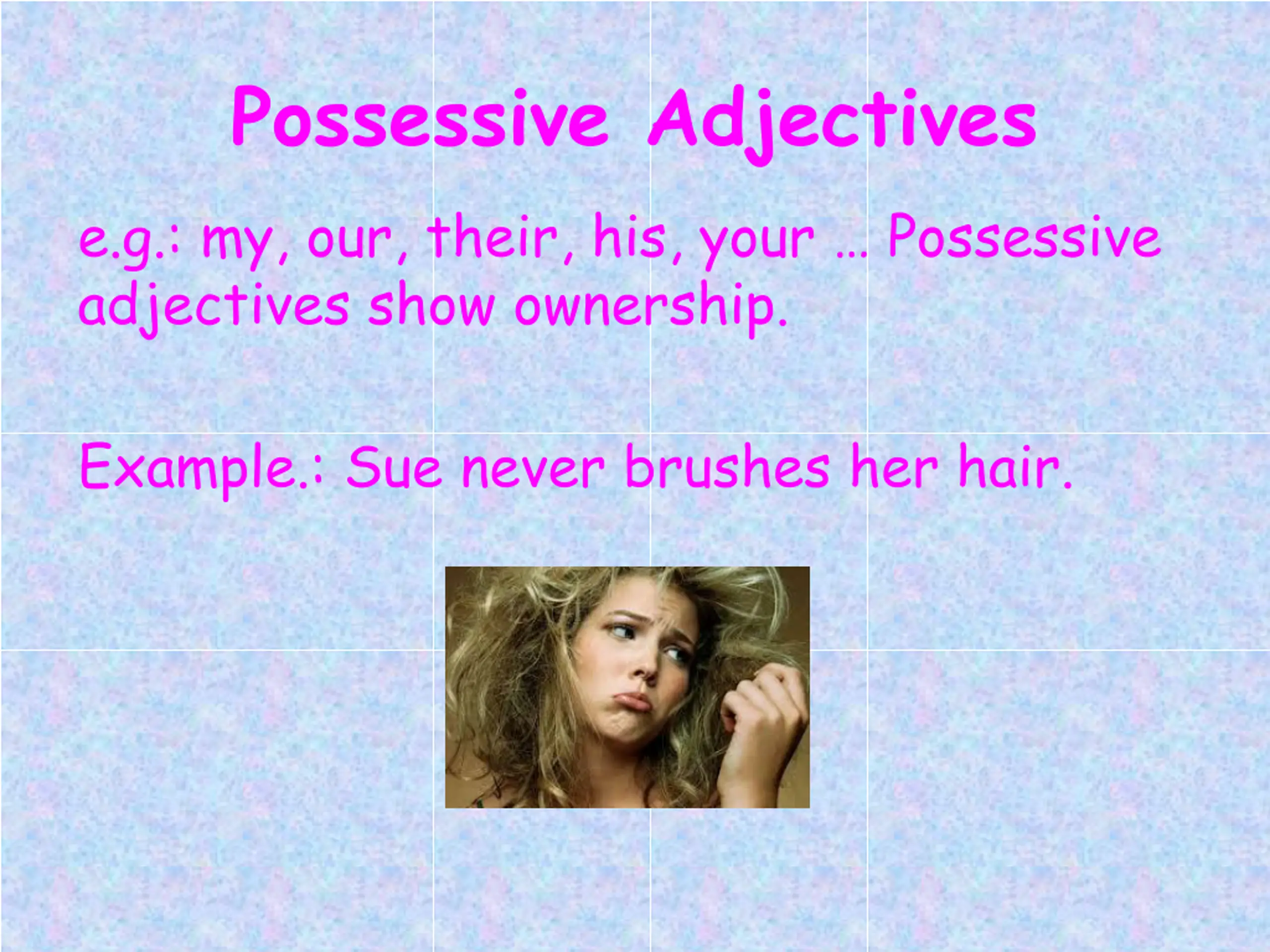 Possessive Adjectives

e.g.: my, our, their, his, your … Possessive adjectives show ownership.

Example.: Sue never brushes her hair.